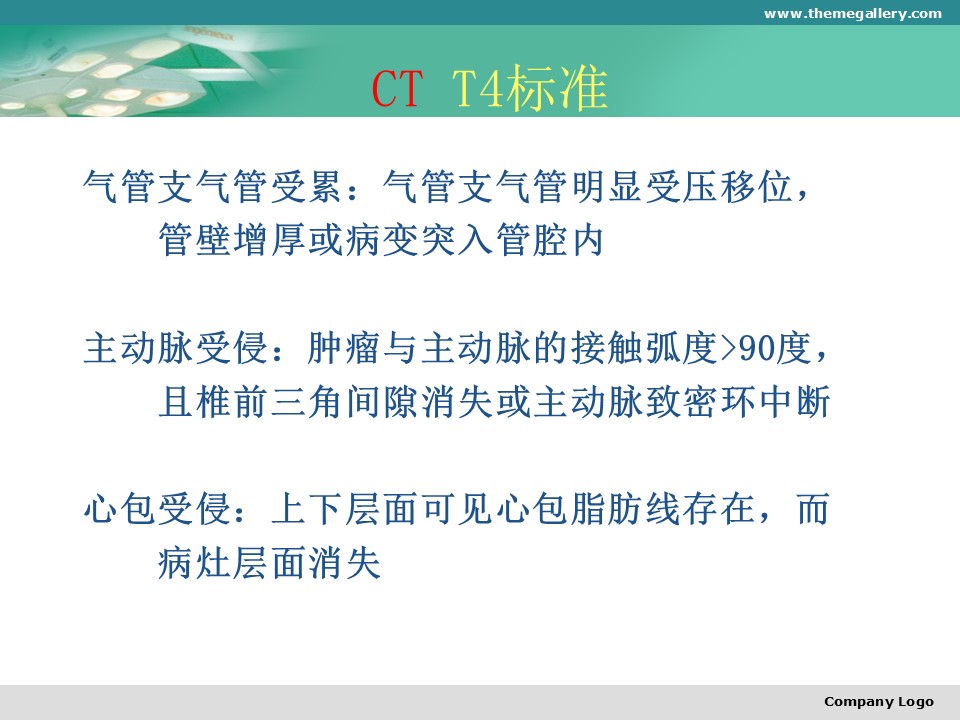 www.themegallery.com

CT T4标准

气管支气管受累：气管支气管明显受压移位，管壁增厚或病变突入管腔内

主动脉受侵：肿瘤与主动脉的接触弧度>90度，且椎前三角间隙消失或主动脉致密环中断

心包受侵：上下层面可见心包脂肪线存在，而病灶层面消失

Company Logo